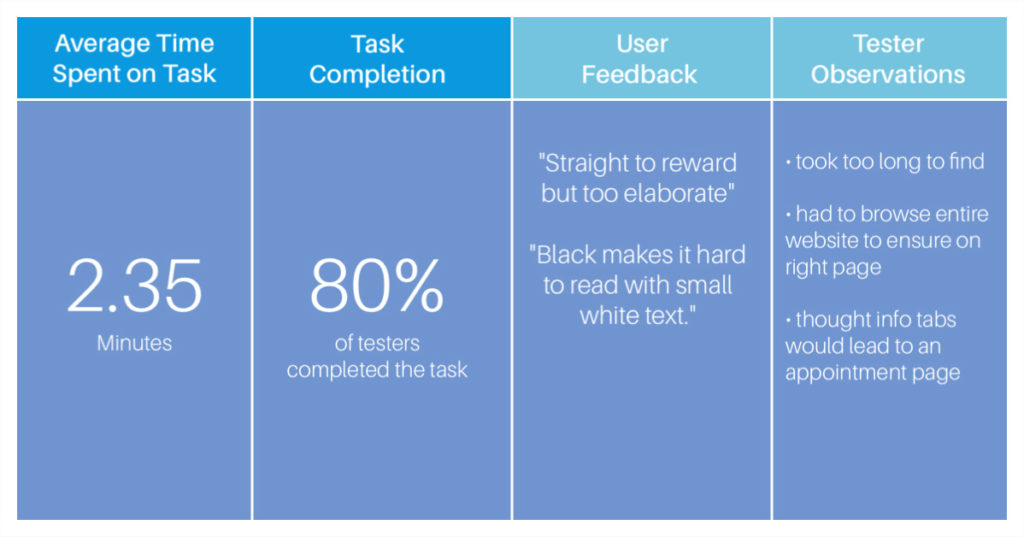 | Average Time Spent on Task | Task Completion | User Feedback | Tester Observations |
|---|---|---|---|
| 2.35 Minutes | 80% of testers completed the task | "Straight to reward but too elaborate" "Black makes it hard to read with small white text." | • took too long to find • had to browse entire website to ensure on right page • thought info tabs would lead to an appointment page |